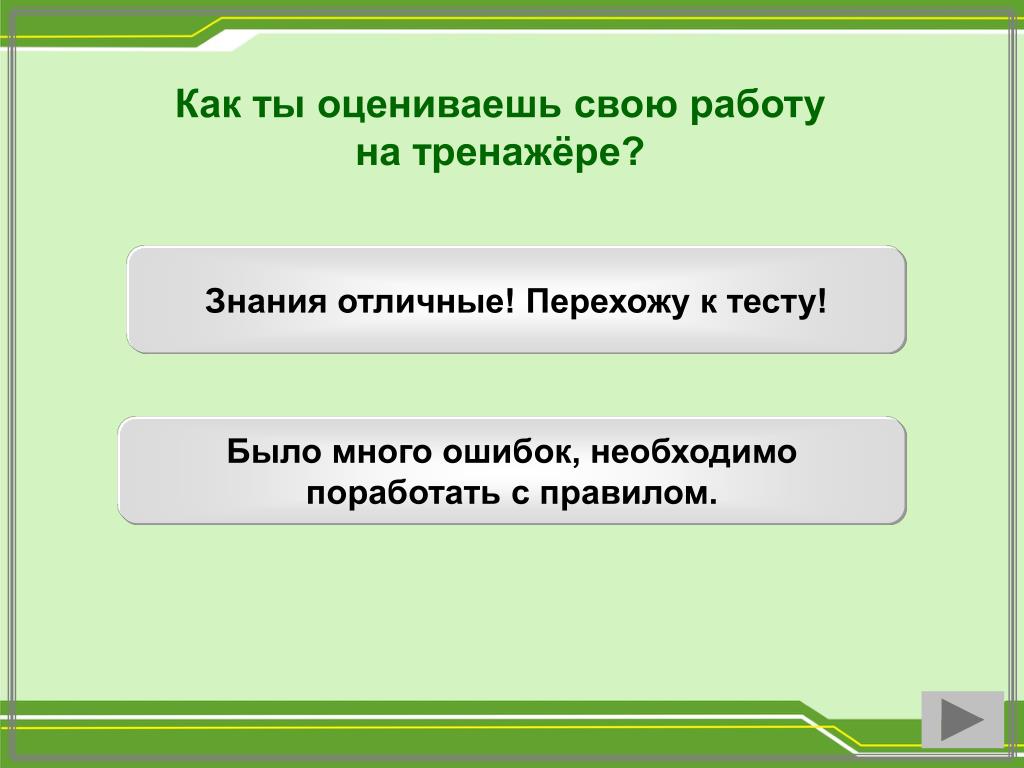 Как ты оцениваешь свою работу на тренажёре?

Знания отличные! Перехожу к тесту!

Было много ошибок, необходимо поработать с правилом.